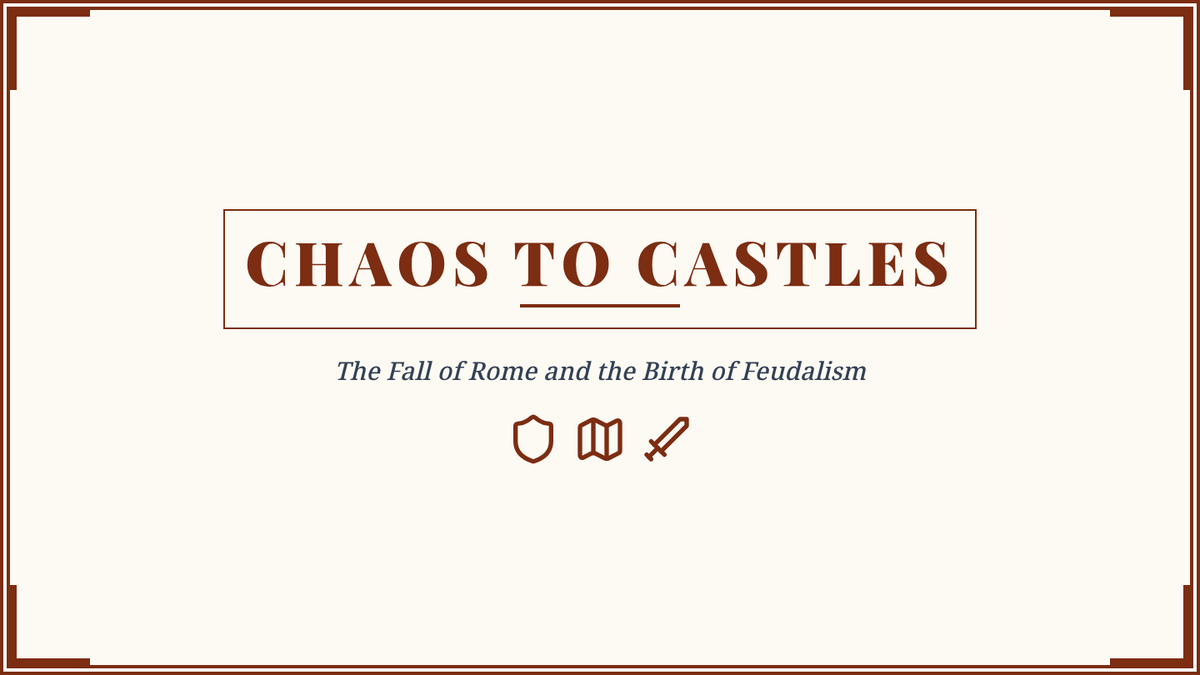 CHAOS TO CASTLES

The Fall of Rome and the Birth of Feudalism